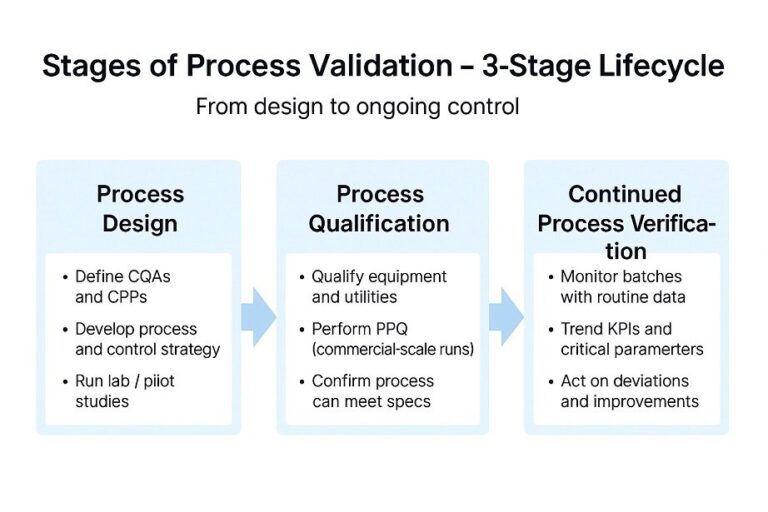 Stages of Process Validation – 3-Stage Lifecycle

From design to ongoing control

Process Design

• Define CQAs and CPPs
• Develop process and control strategy
• Run lab / piiot studies

Process Qualification

• Qualify equipment and utilities
• Perform PPQ (commercial-scale runs)
• Confirm process can meet specs

Continued Process Verification

• Monitor batches with routine data
• Trend KPIs and critical paramerters
• Act on deviations and improvements